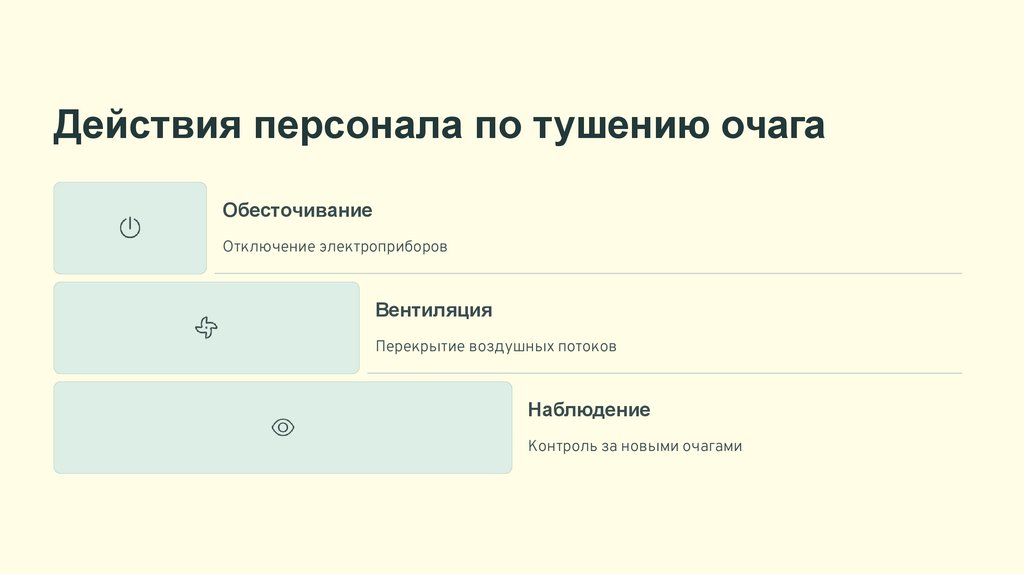 Действия персонала по тушению очага

Обесточивание

Отключение электроприборов

Вентиляция

Перекрытие воздушных потоков

Наблюдение

Контроль за новыми очагами